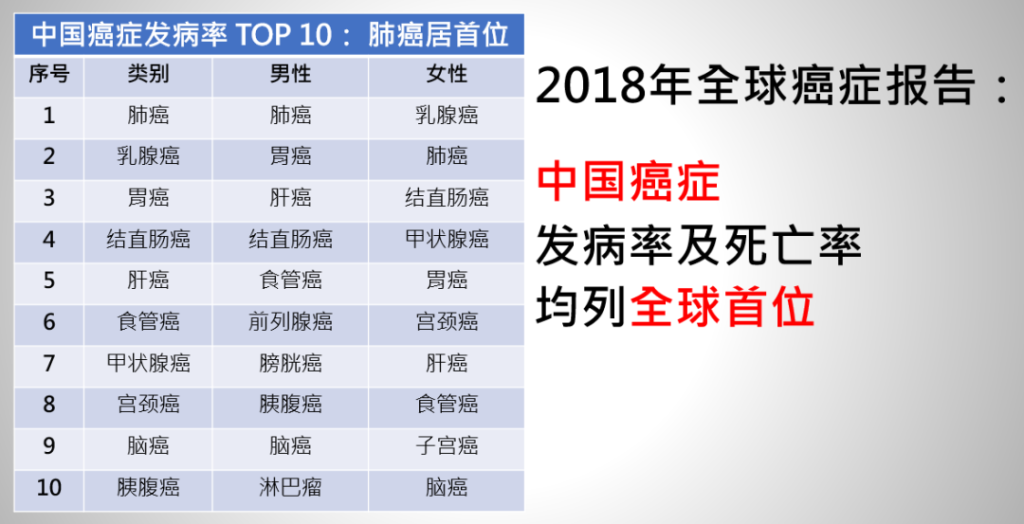 中国癌症发病率 TOP 10： 肺癌居首位

| 序号 | 类别 | 男性 | 女性 |
|---|---|---|---|
| 1 | 肺癌 | 肺癌 | 乳腺癌 |
| 2 | 乳腺癌 | 胃癌 | 肺癌 |
| 3 | 胃癌 | 肝癌 | 结直肠癌 |
| 4 | 结直肠癌 | 结直肠癌 | 甲状腺癌 |
| 5 | 肝癌 | 食管癌 | 胃癌 |
| 6 | 食管癌 | 前列腺癌 | 宫颈癌 |
| 7 | 甲状腺癌 | 膀胱癌 | 肝癌 |
| 8 | 宫颈癌 | 胰腺癌 | 食管癌 |
| 9 | 脑癌 | 脑癌 | 子宫癌 |
| 10 | 胰腺癌 | 淋巴瘤 | 脑癌 |

2018年全球癌症报告：

中国癌症
发病率及死亡率
均列全球首位